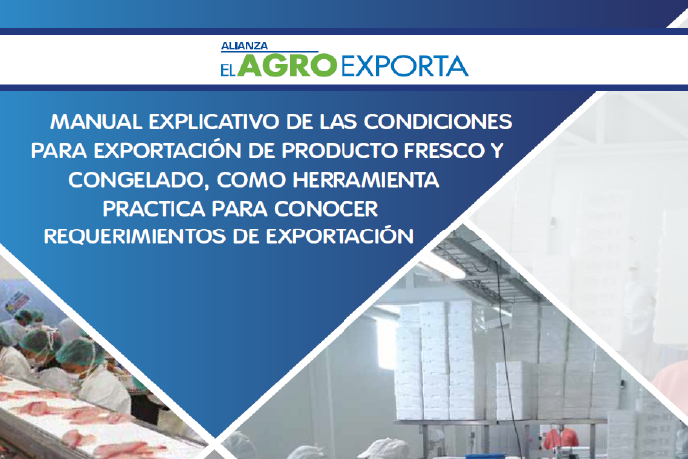 ALIANZA
EL AGRO EXPORTA

MANUAL EXPLICATIVO DE LAS CONDICIONES PARA EXPORTACIÓN DE PRODUCTO FRESCO Y CONGELADO, COMO HERRAMIENTA PRACTICA PARA CONOCER REQUERIMIENTOS DE EXPORTACIÓN